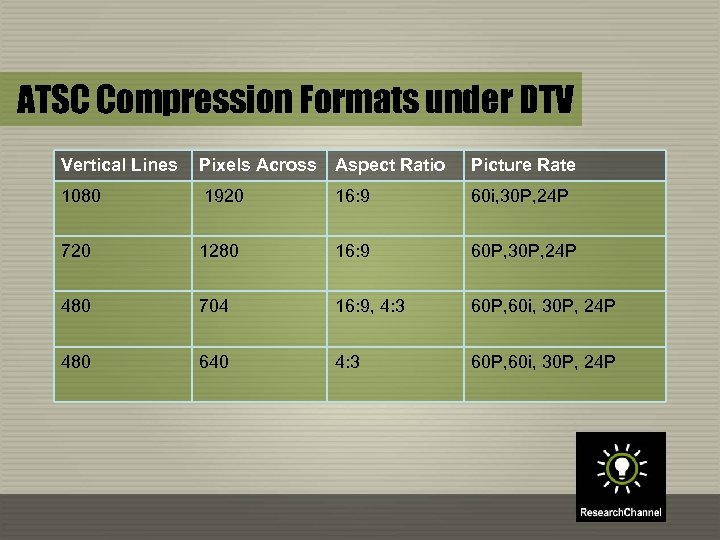 ATSC Compression Formats under DTV

| Vertical Lines | Pixels Across | Aspect Ratio | Picture Rate |
|---|---|---|---|
| 1080 | 1920 | 16:9 | 60i,30P,24P |
| 720 | 1280 | 16:9 | 60P,30P,24P |
| 480 | 704 | 16:9, 4:3 | 60P,60i, 30P, 24P |
| 480 | 640 | 4:3 | 60P,60i, 30P, 24P |

ResearchChannel